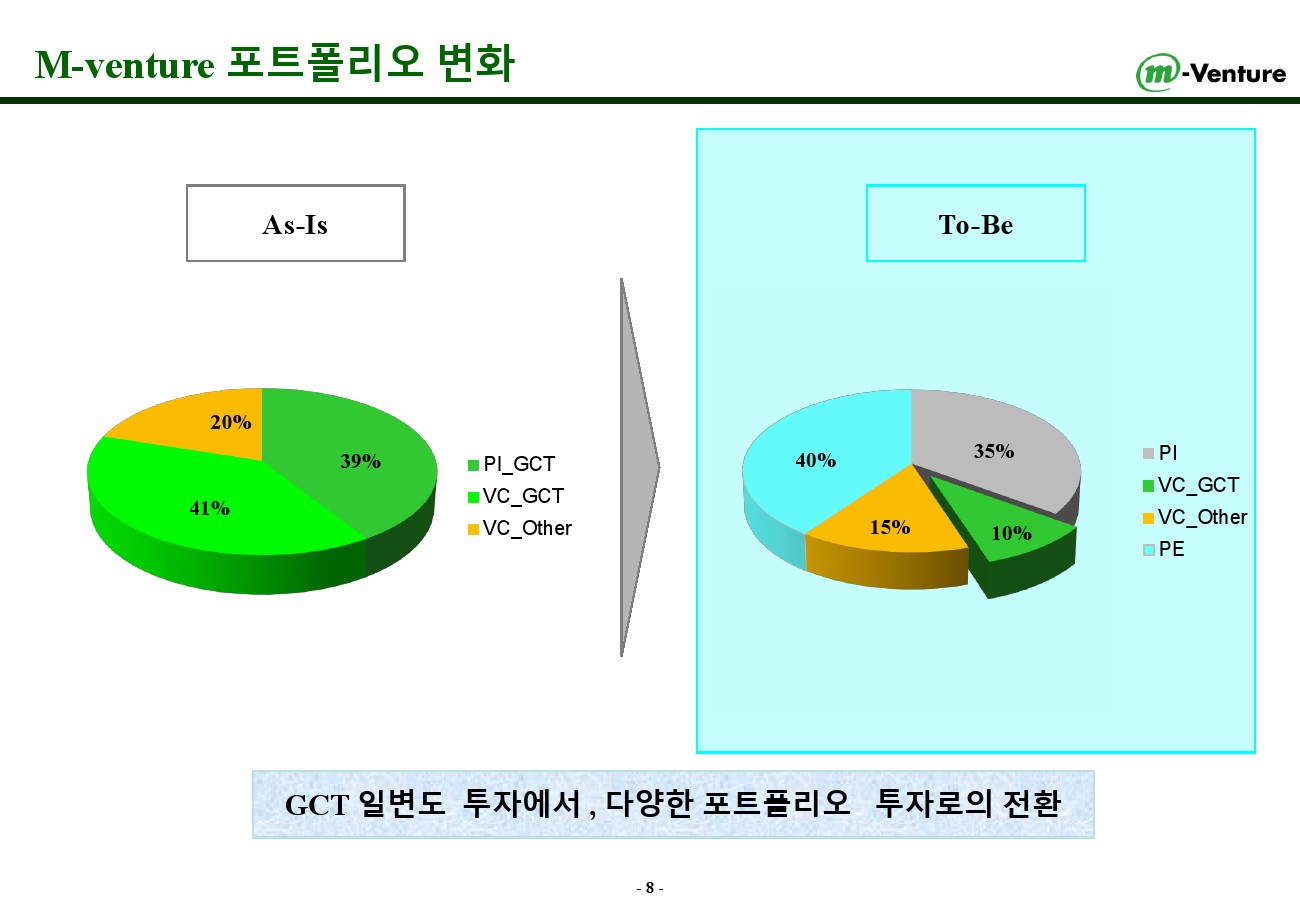 M-venture 포트폴리오 변화

m-Venture

As-Is

20%
39%
41%

PI_GCT
VC_GCT
VC_Other

To-Be

40%
35%
15%
10%

PI
VC_GCT
VC_Other
PE

GCT 일변도 투자에서 , 다양한 포트폴리오 투자로의 전환

- 8 -